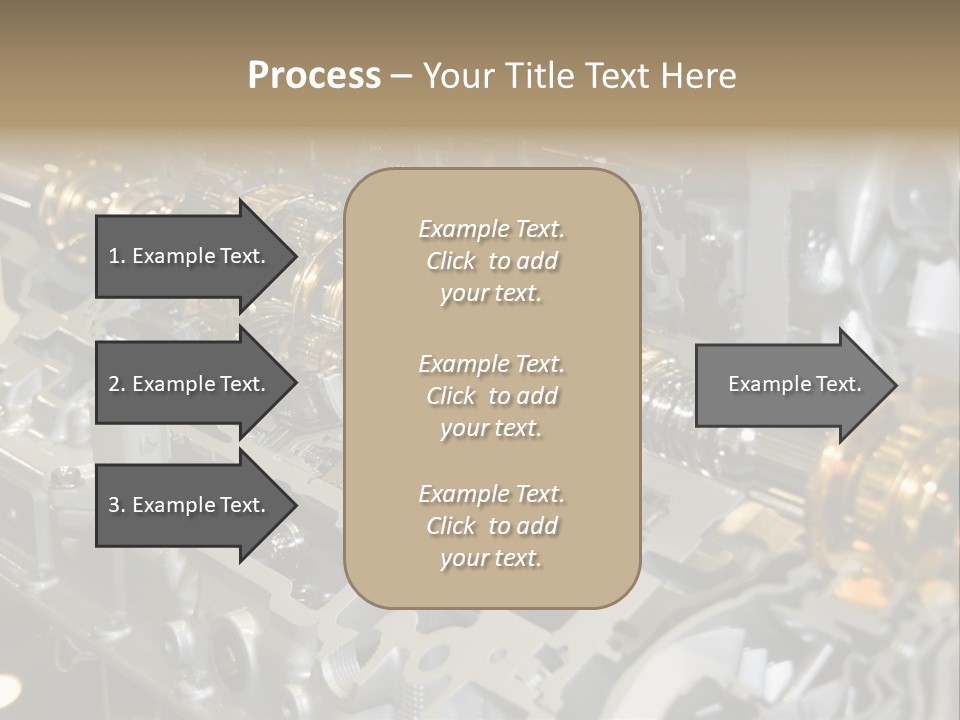 Process – Your Title Text Here

1. Example Text.

2. Example Text.

3. Example Text.

Example Text. Click to add your text.

Example Text. Click to add your text.

Example Text. Click to add your text.

Example Text.